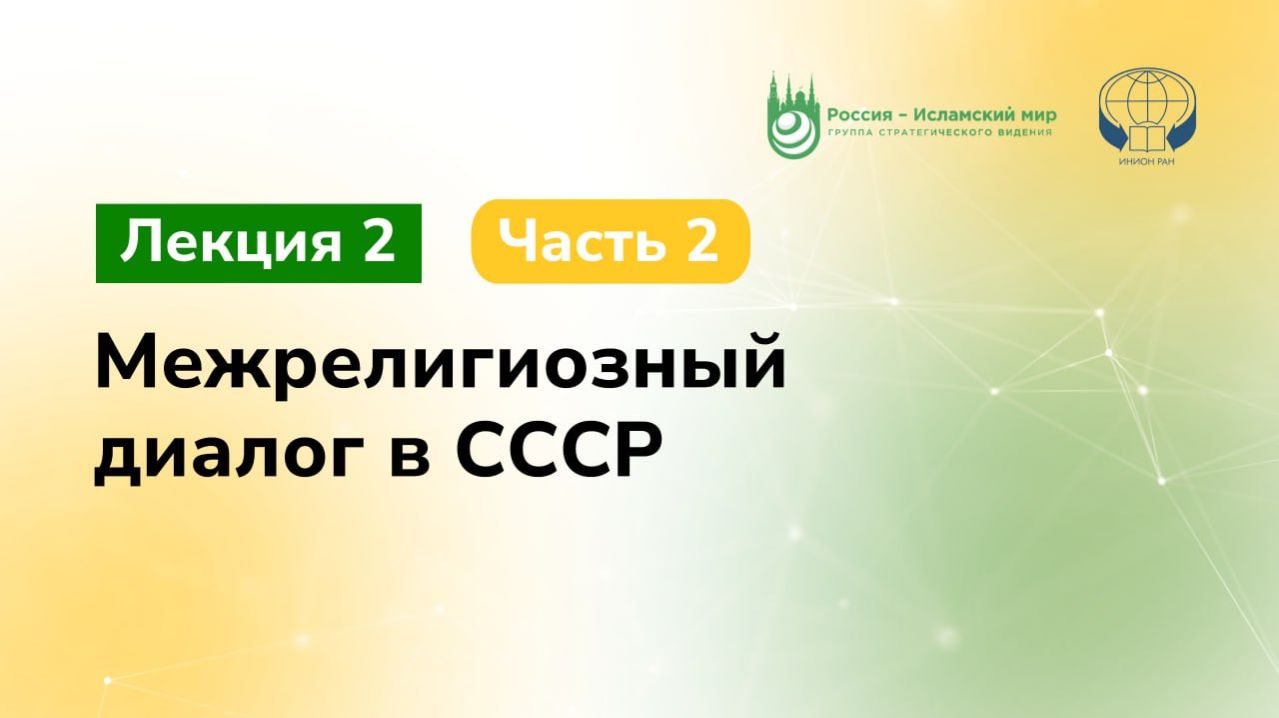 Россия – Исламский мир
ГРУППА СТРАТЕГИЧЕСКОГО ВИДЕНИЯ

ИНИОН РАН

Лекция 2

Часть 2

Межрелигиозный диалог в СССР